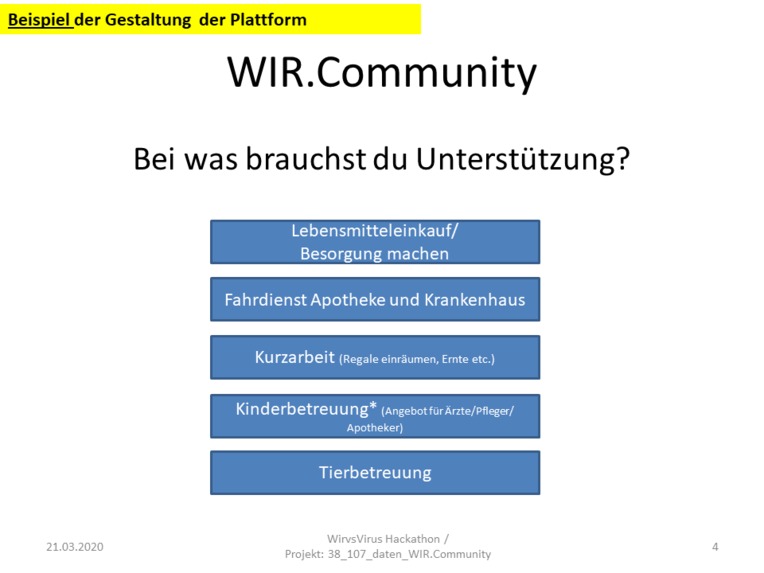 Beispiel der Gestaltung der Plattform

WIR.Community

Bei was brauchst du Unterstützung?

Lebensmitteleinkauf/ Besorgung machen

Fahrdienst Apotheke und Krankenhaus

Kurzarbeit (Regale einräumen, Ernte etc.)

Kinderbetreuung* (Angebot für Ärzte/Pfleger/ Apotheker)

Tierbetreuung

21.03.2020

WirvsVirus Hackathon / Projekt: 38_107_daten_WIR.Community

4